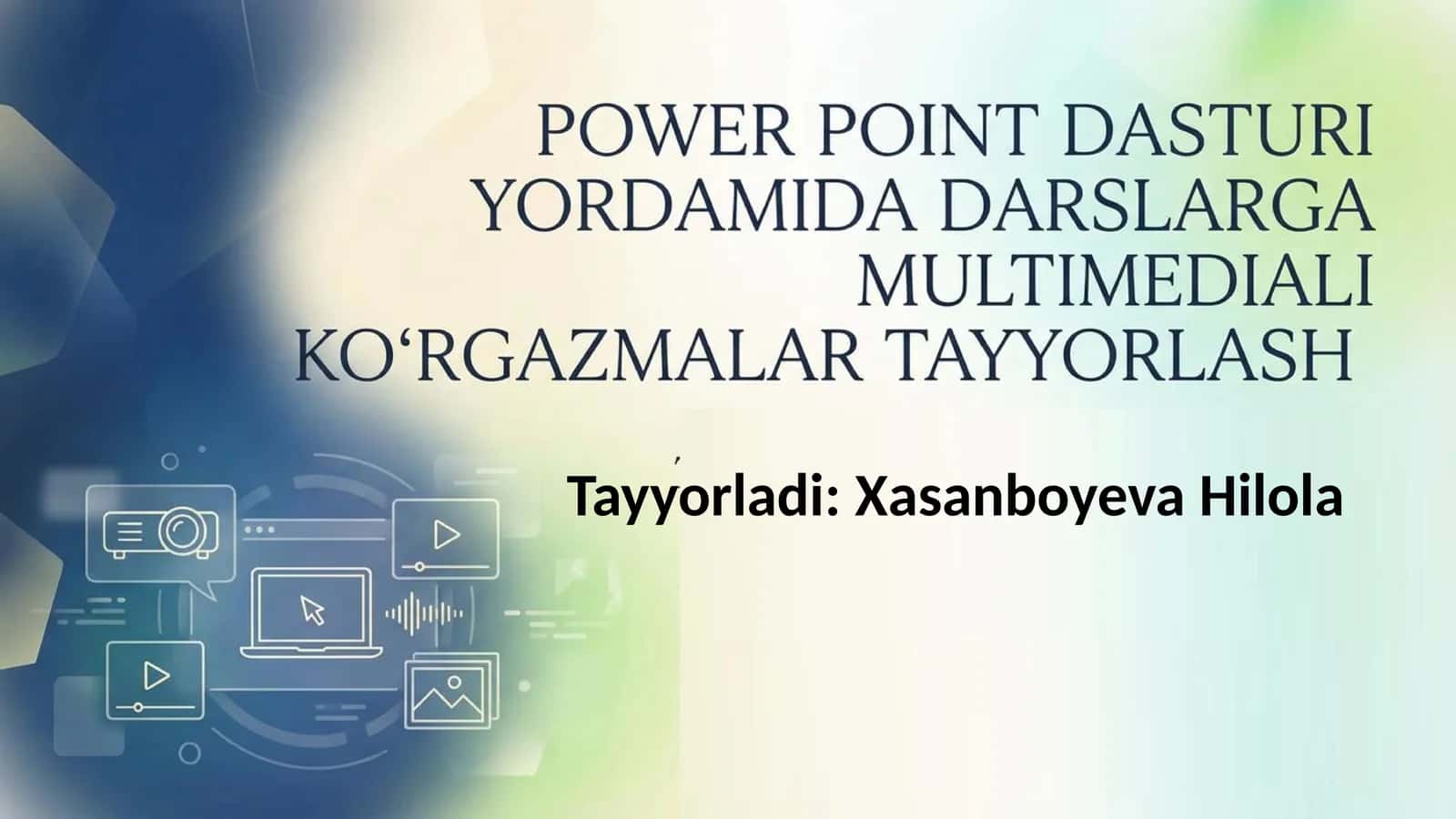 POWER POINT DASTURI YORDAMIDA DARSLARGA MULTIMEDIALI KO‘RGAZMALAR TAYYORLASH

Tayyorladi: Xasanboyeva Hilola